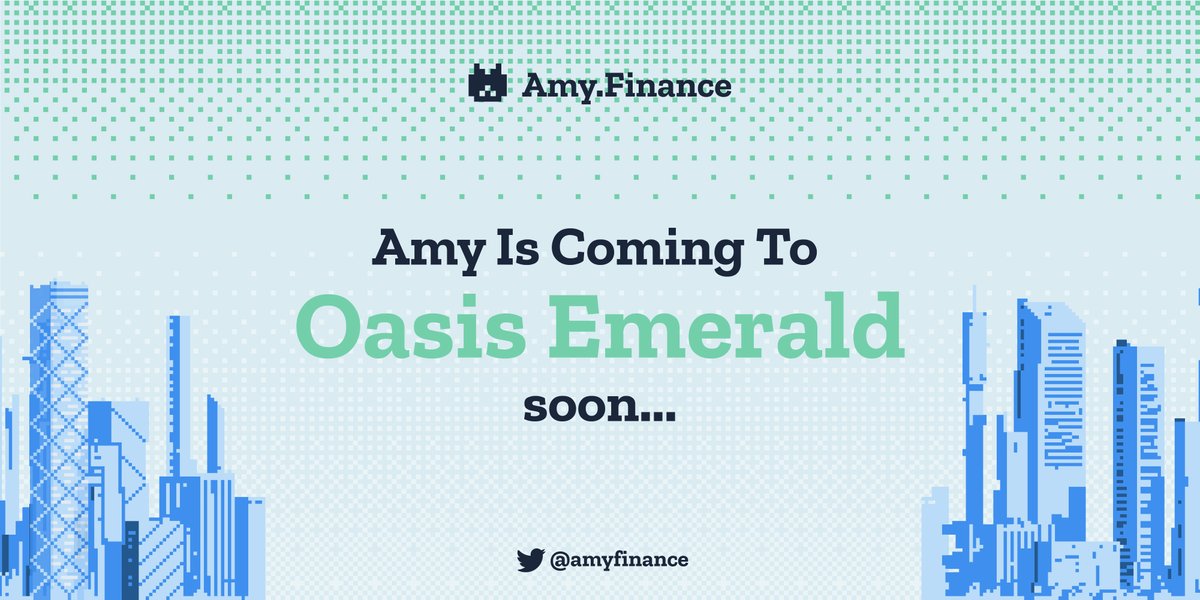 Amy.Finance

Amy Is Coming To
Oasis Emerald
soon...

@amyfinance